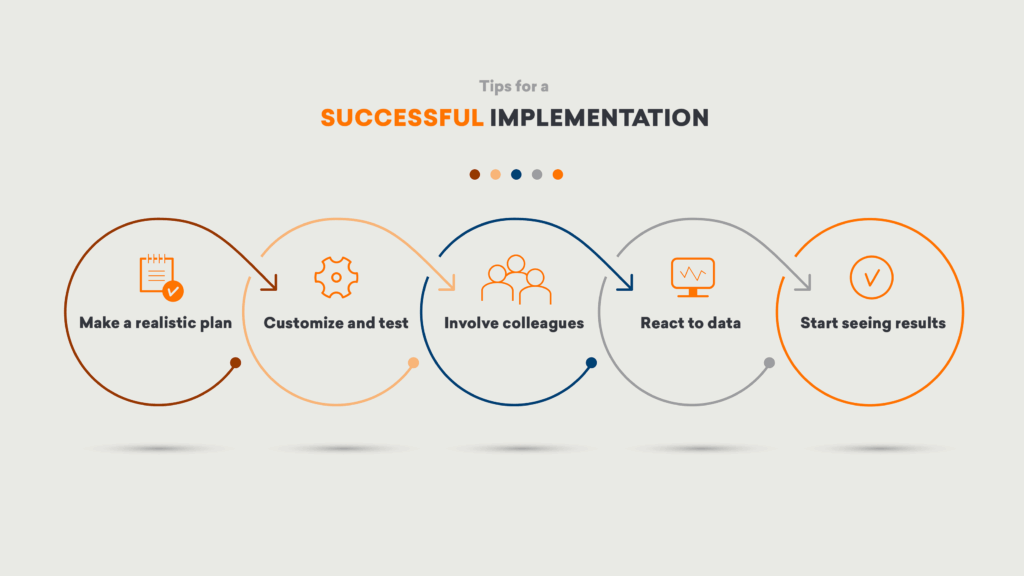 Tips for a

SUCCESSFUL IMPLEMENTATION

Make a realistic plan

Customize and test

Involve colleagues

React to data

Start seeing results